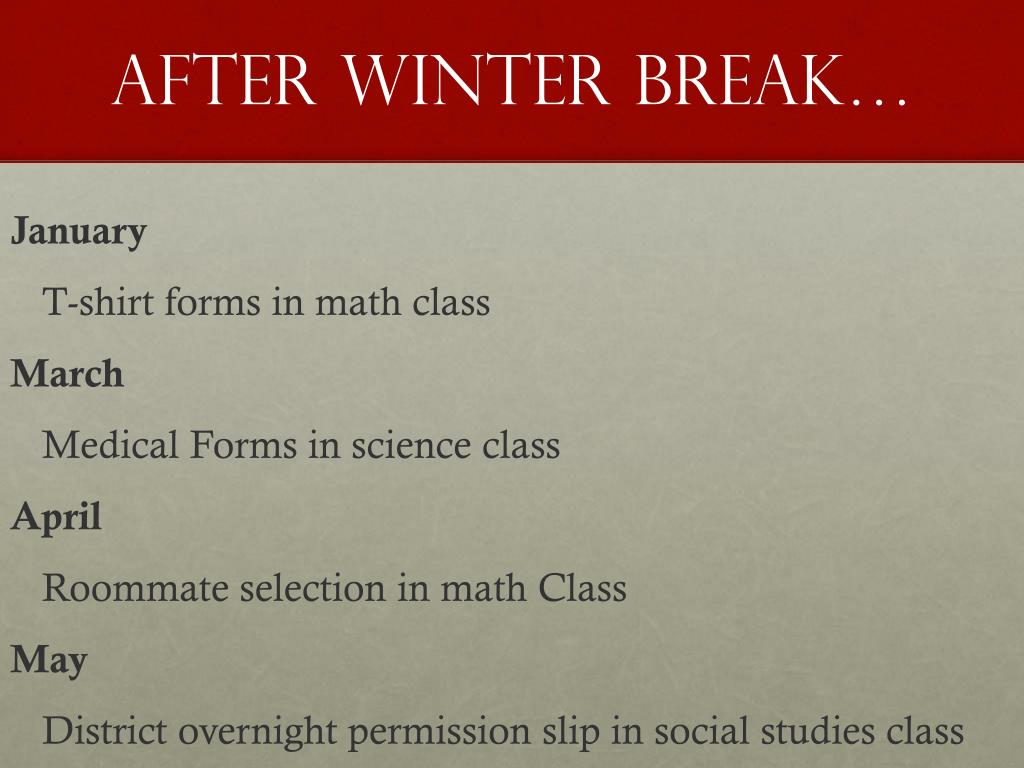 AFTER WINTER BREAK…

January

T-shirt forms in math class

March

Medical Forms in science class

April

Roommate selection in math Class

May

District overnight permission slip in social studies class